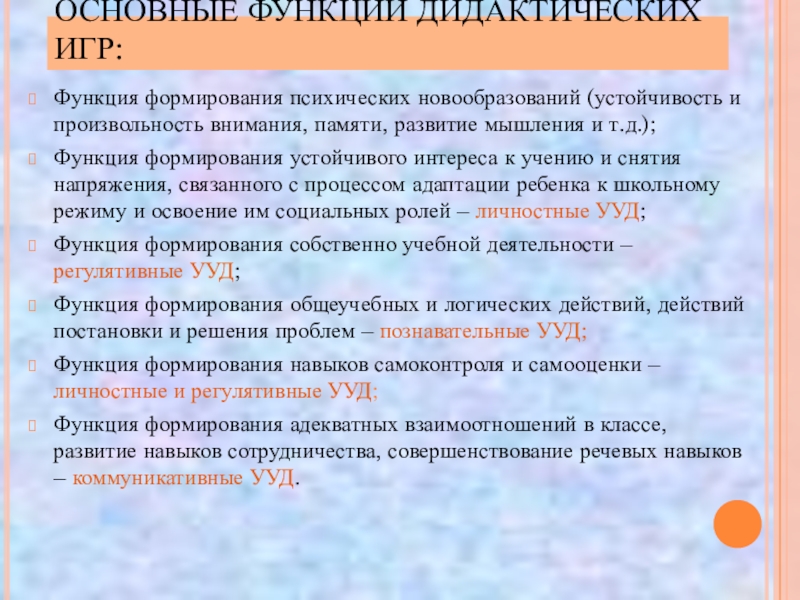 ОСНОВНЫЕ ФУНКЦИИ ДИДАКТИЧЕСКИХ ИГР:

Функция формирования психических новообразований (устойчивость и произвольность внимания, памяти, развитие мышления и т.д.);

Функция формирования устойчивого интереса к учению и снятия напряжения, связанного с процессом адаптации ребенка к школьному режиму и освоение им социальных ролей – личностные УУД;

Функция формирования собственно учебной деятельности – регулятивные УУД;

Функция формирования общеучебных и логических действий, действий постановки и решения проблем – познавательные УУД;

Функция формирования навыков самоконтроля и самооценки – личностные и регулятивные УУД;

Функция формирования адекватных взаимоотношений в классе, развитие навыков сотрудничества, совершенствование речевых навыков – коммуникативные УУД.